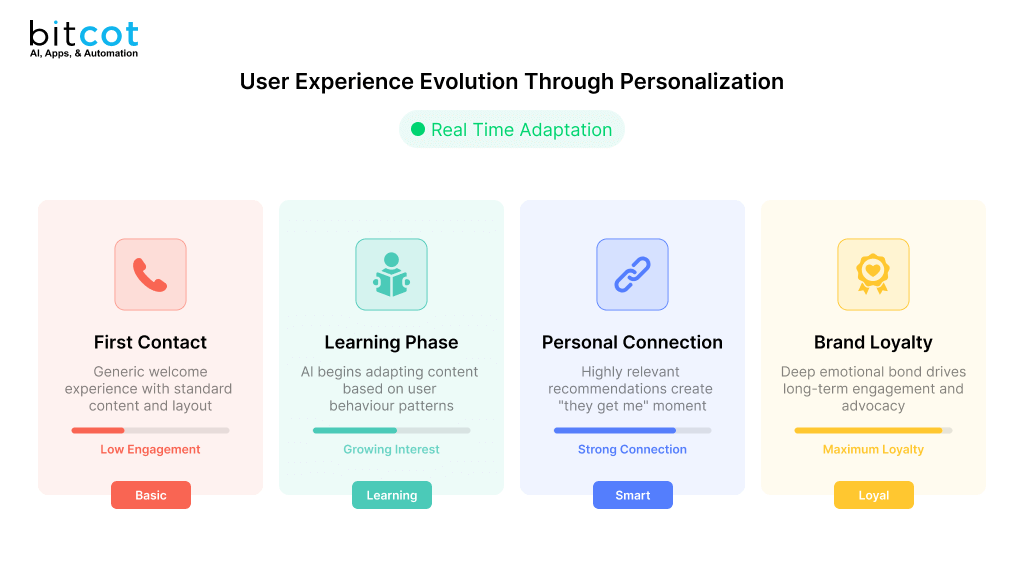 bitcot
AI, Apps, & Automation

User Experience Evolution Through Personalization

Real Time Adaptation

First Contact

Generic welcome experience with standard content and layout

Low Engagement

Basic

Learning Phase

AI begins adapting content based on user behaviour patterns

Growing Interest

Learning

Personal Connection

Highly relevant recommendations create "they get me" moment

Strong Connection

Smart

Brand Loyalty

Deep emotional bond drives long-term engagement and advocacy

Maximum Loyalty

Loyal